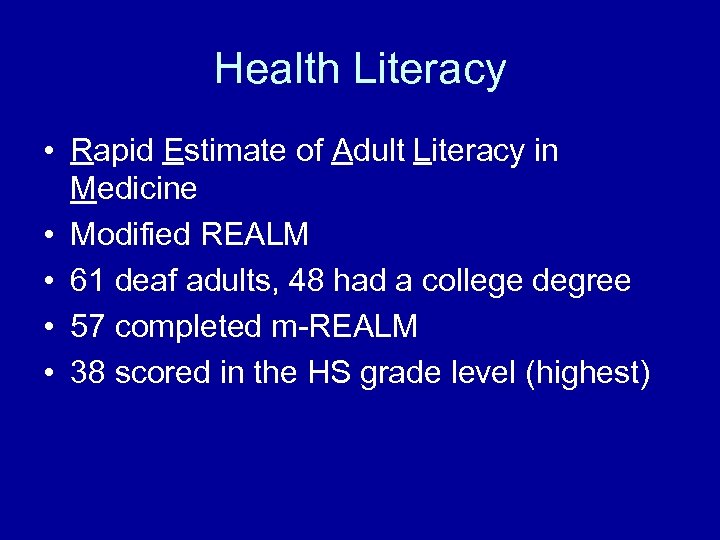 Health Literacy

• Rapid Estimate of Adult Literacy in Medicine
• Modified REALM
• 61 deaf adults, 48 had a college degree
• 57 completed m-REALM
• 38 scored in the HS grade level (highest)